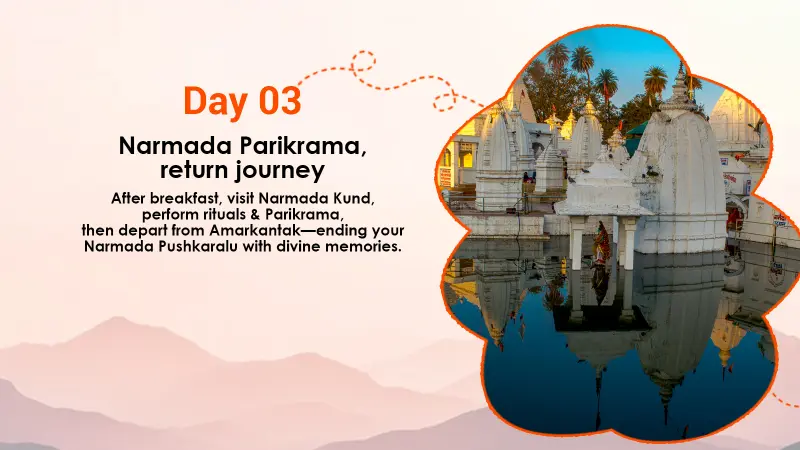 Day 03

Narmada Parikrama, return journey

After breakfast, visit Narmada Kund, perform rituals & Parikrama, then depart from Amarkantak—ending your Narmada Pushkaralu with divine memories.